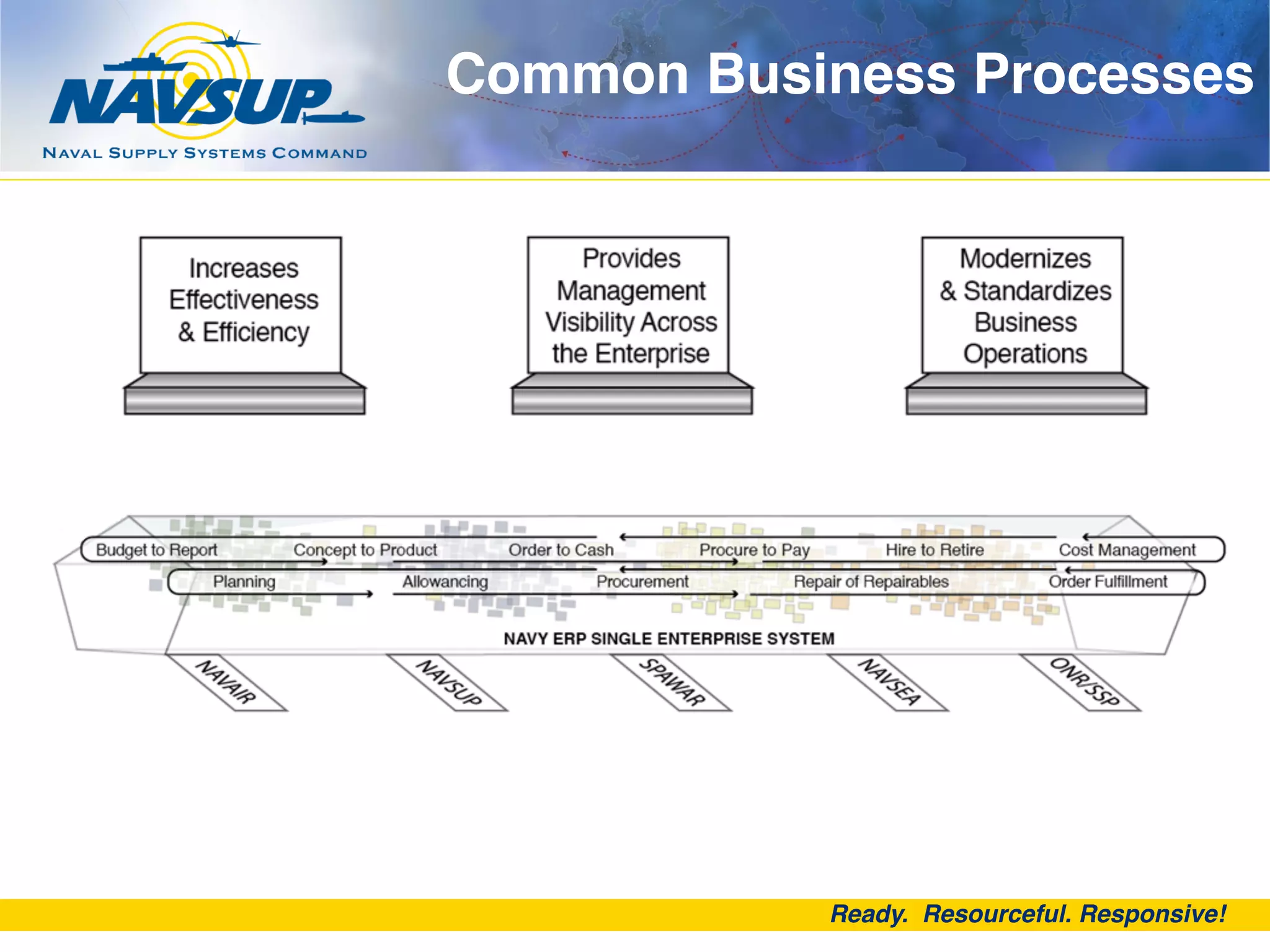 NAVSUP
NAVAL SUPPLY SYSTEMS COMMAND

Common Business Processes

Increases Effectiveness & Efficiency

Provides Management Visibility Across the Enterprise

Modernizes & Standardizes Business Operations

Budget to Report
Concept to Product
Order to Cash
Procure to Pay
Hire to Retire
Cost Management

Planning
Allowancing
Procurement
Repair of Repairables
Order Fulfillment

NAVY ERP SINGLE ENTERPRISE SYSTEM

NAVAIR
NAVSUP
SPAWAR
NAVSEA
ONR/SSP

Ready. Resourceful. Responsive!